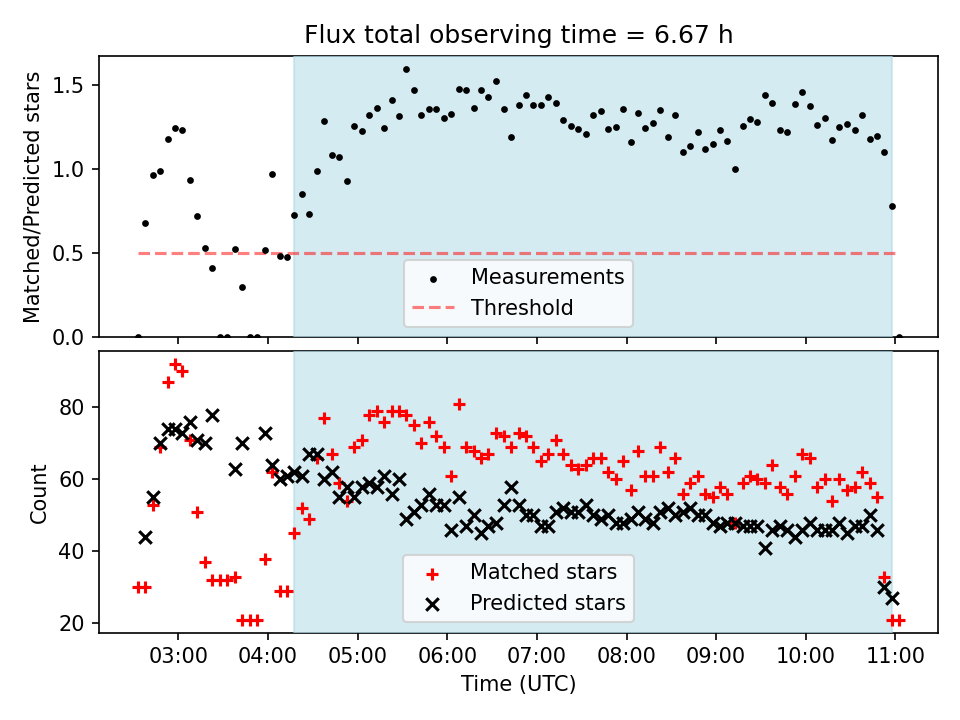 Flux total observing time = 6.67 h

Matched/Predicted stars

1.5
1.0
0.5
0.0

Measurements
Threshold

Count

80
60
40
20

Matched stars
Predicted stars

03:00 04:00 05:00 06:00 07:00 08:00 09:00 10:00 11:00

Time (UTC)